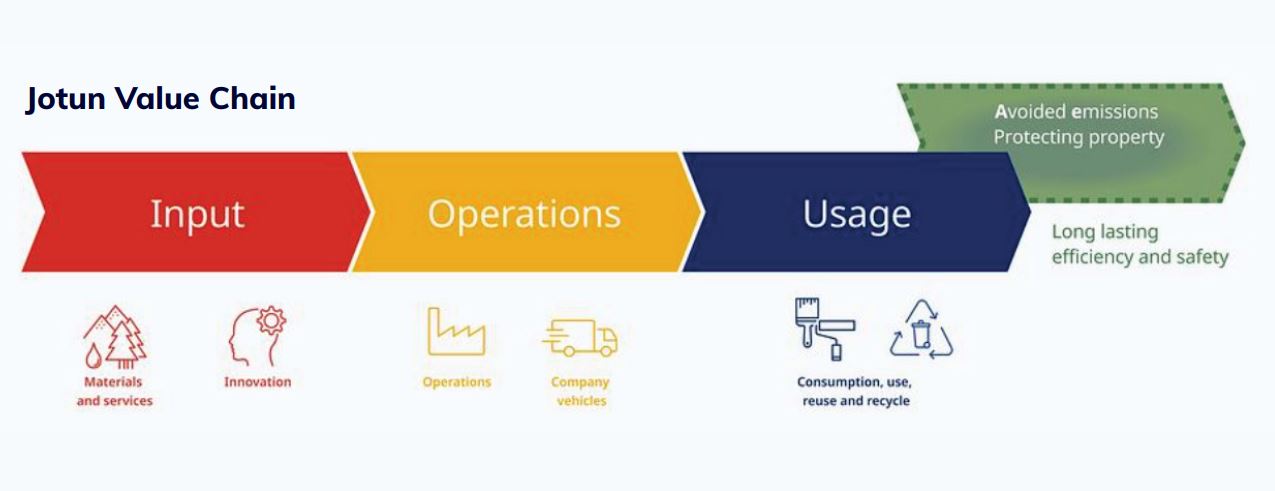 Jotun Value Chain

Avoided emissions
Protecting property

Input

Operations

Usage

Long lasting
efficiency and safety

Materials
and services

Innovation

Operations

Company
vehicles

Consumption, use,
reuse and recycle